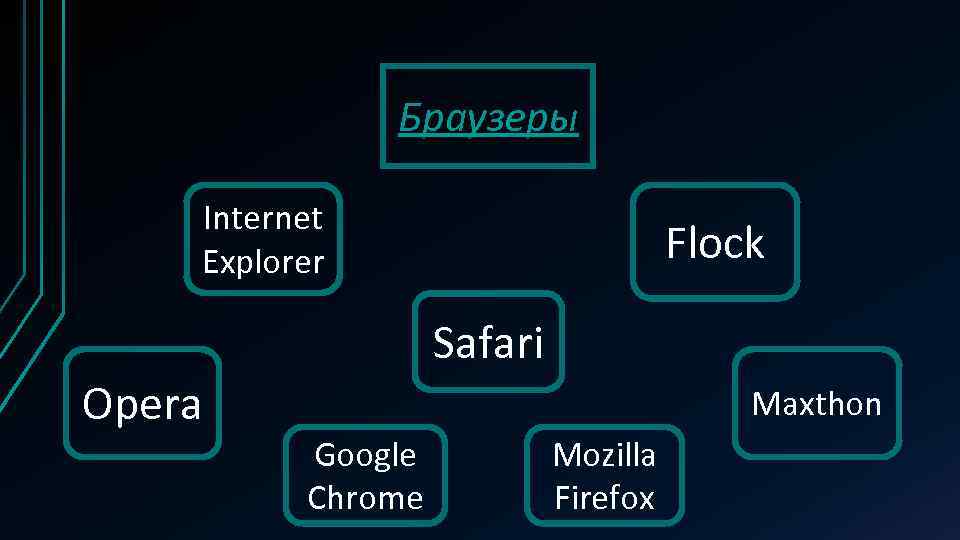 Браузеры

Internet Explorer

Flock

Safari

Opera

Maxthon

Google Chrome

Mozilla Firefox